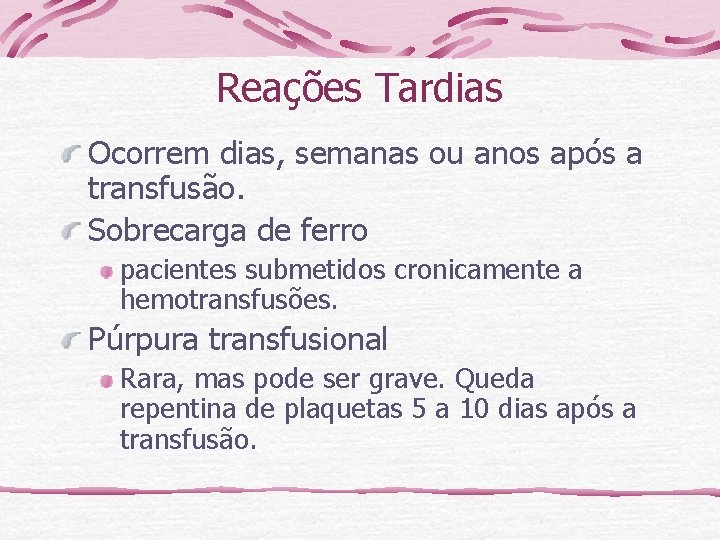 Reações Tardias

Ocorrem dias, semanas ou anos após a transfusão.

Sobrecarga de ferro

pacientes submetidos cronicamente a hemotransfusões.

Púrpura transfusional

Rara, mas pode ser grave. Queda repentina de plaquetas 5 a 10 dias após a transfusão.